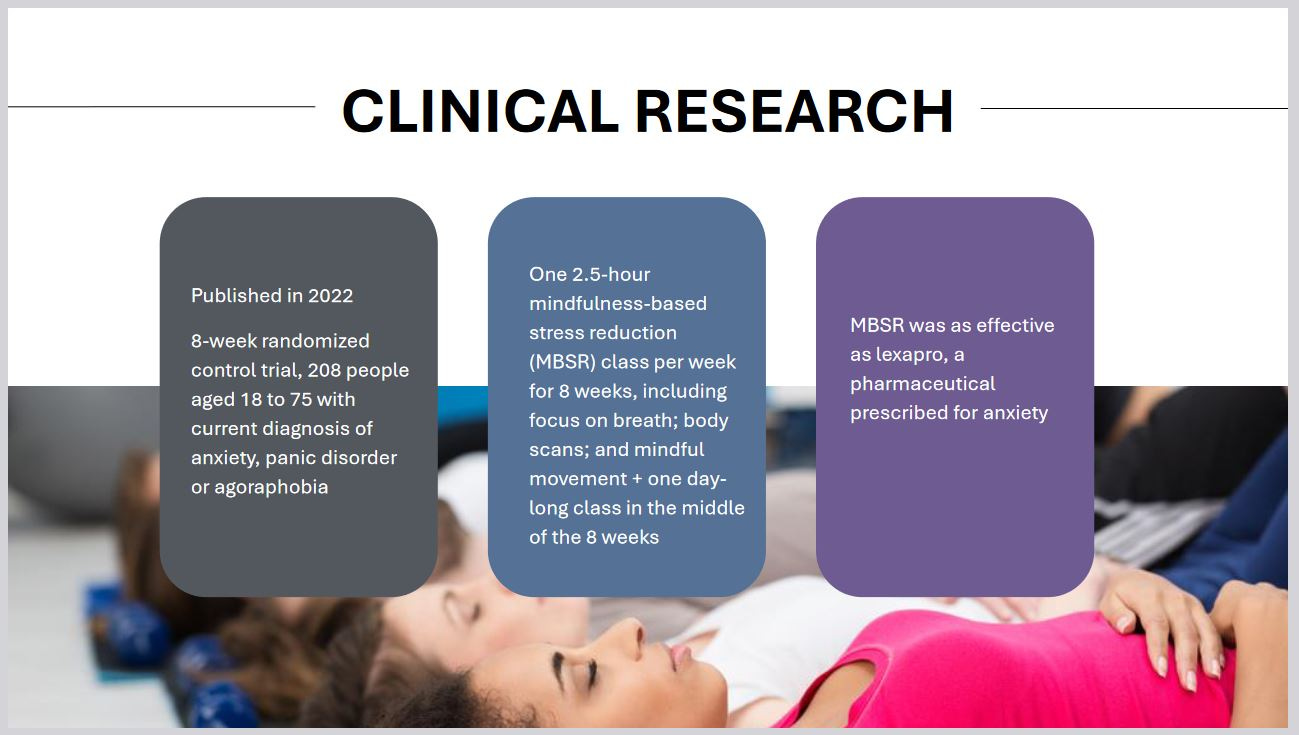 CLINICAL RESEARCH

Published in 2022

8-week randomized control trial, 208 people aged 18 to 75 with current diagnosis of anxiety, panic disorder or agoraphobia

One 2.5-hour mindfulness-based stress reduction (MBSR) class per week for 8 weeks, including focus on breath; body scans; and mindful movement + one day-long class in the middle of the 8 weeks

MBSR was as effective as lexapro, a pharmaceutical prescribed for anxiety